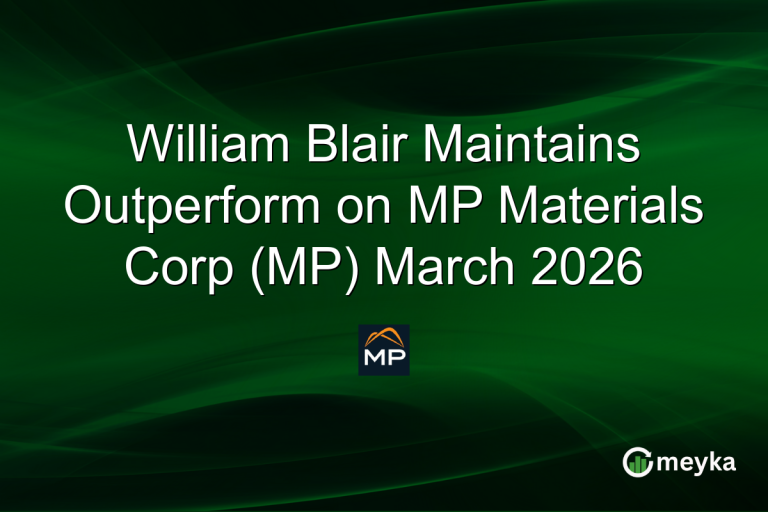 William Blair Maintains Outperform on MP Materials Corp (MP) March 2026

MP

meyka